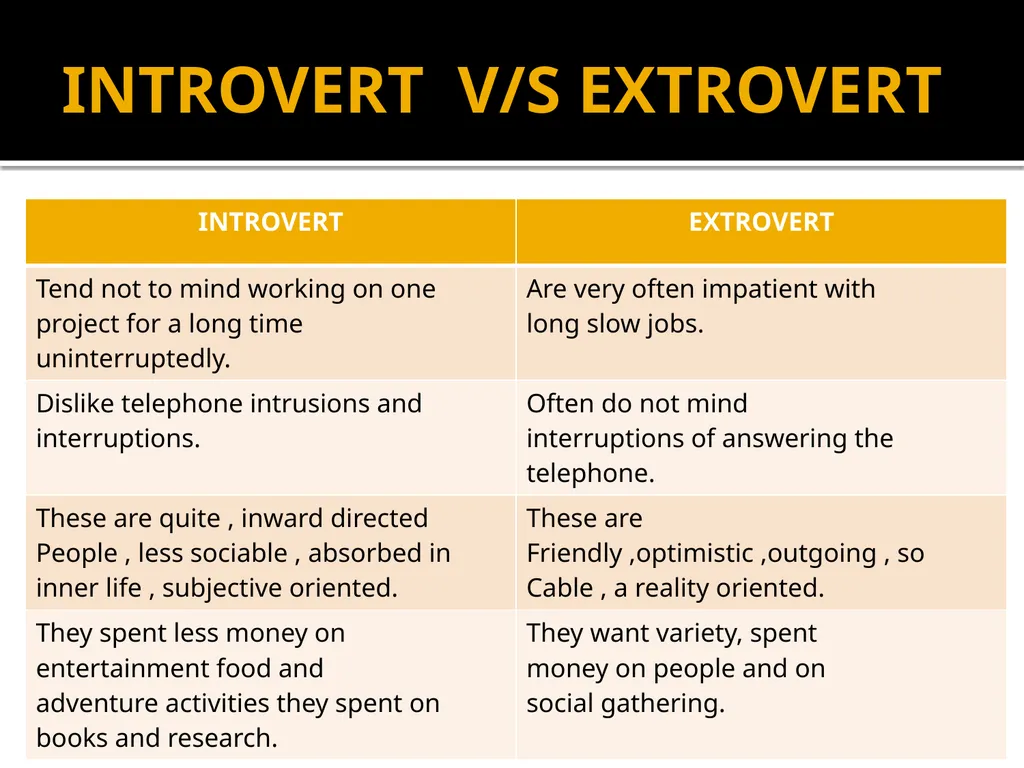 INTROVERT V/S EXTROVERT

| INTROVERT | EXTROVERT |
|---|---|
| Tend not to mind working on one project for a long time uninterruptedly. | Are very often impatient with long slow jobs. |
| Dislike telephone intrusions and interruptions. | Often do not mind interruptions of answering the telephone. |
| These are quite , inward directed People , less sociable , absorbed in inner life , subjective oriented. | These are Friendly ,optimistic ,outgoing , so Cable , a reality oriented. |
| They spent less money on entertainment food and adventure activities they spent on books and research. | They want variety, spent money on people and on social gathering. |